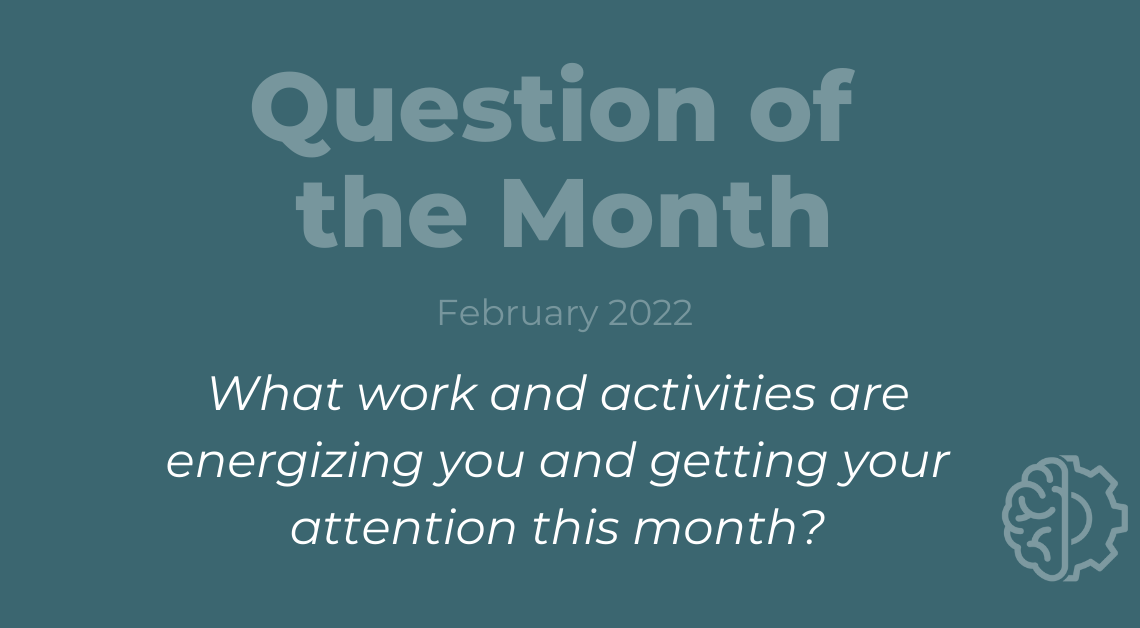 Question of the Month

February 2022

What work and activities are energizing you and getting your attention this month?